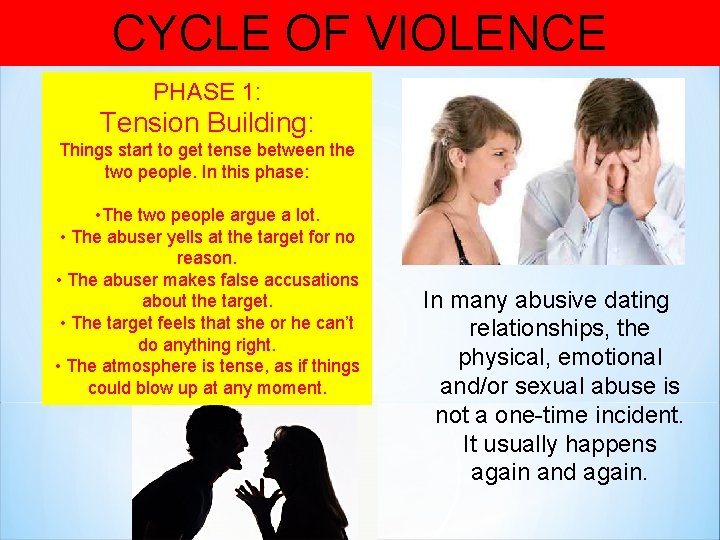 CYCLE OF VIOLENCE

PHASE 1:
Tension Building:
Things start to get tense between the two people. In this phase:

•The two people argue a lot.
• The abuser yells at the target for no reason.
• The abuser makes false accusations about the target.
• The target feels that she or he can't do anything right.
• The atmosphere is tense, as if things could blow up at any moment.

In many abusive dating relationships, the physical, emotional and/or sexual abuse is not a one-time incident. It usually happens again and again.